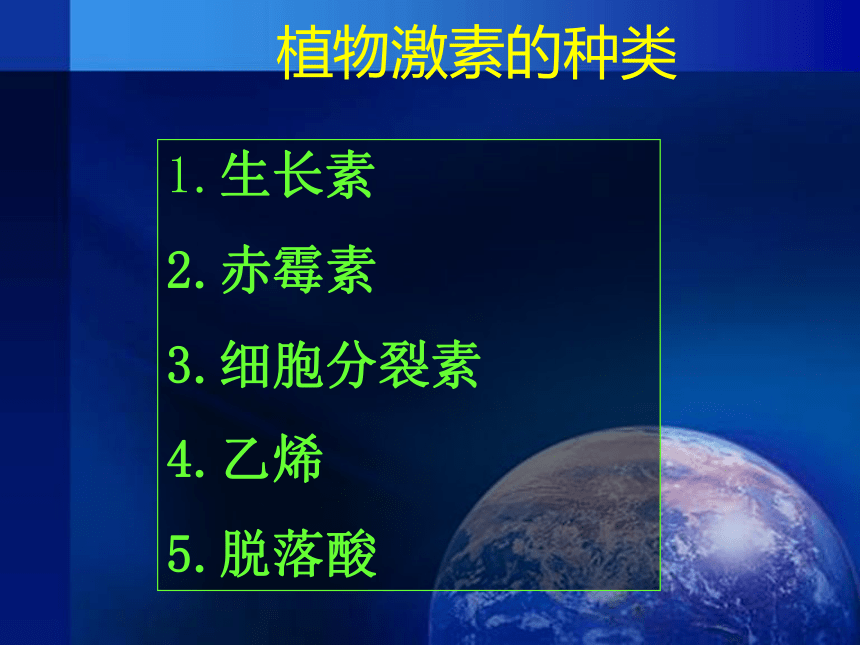 植物激素的种类

1. 生长素

2. 赤霉素

3. 细胞分裂素

4. 乙烯

5. 脱落酸